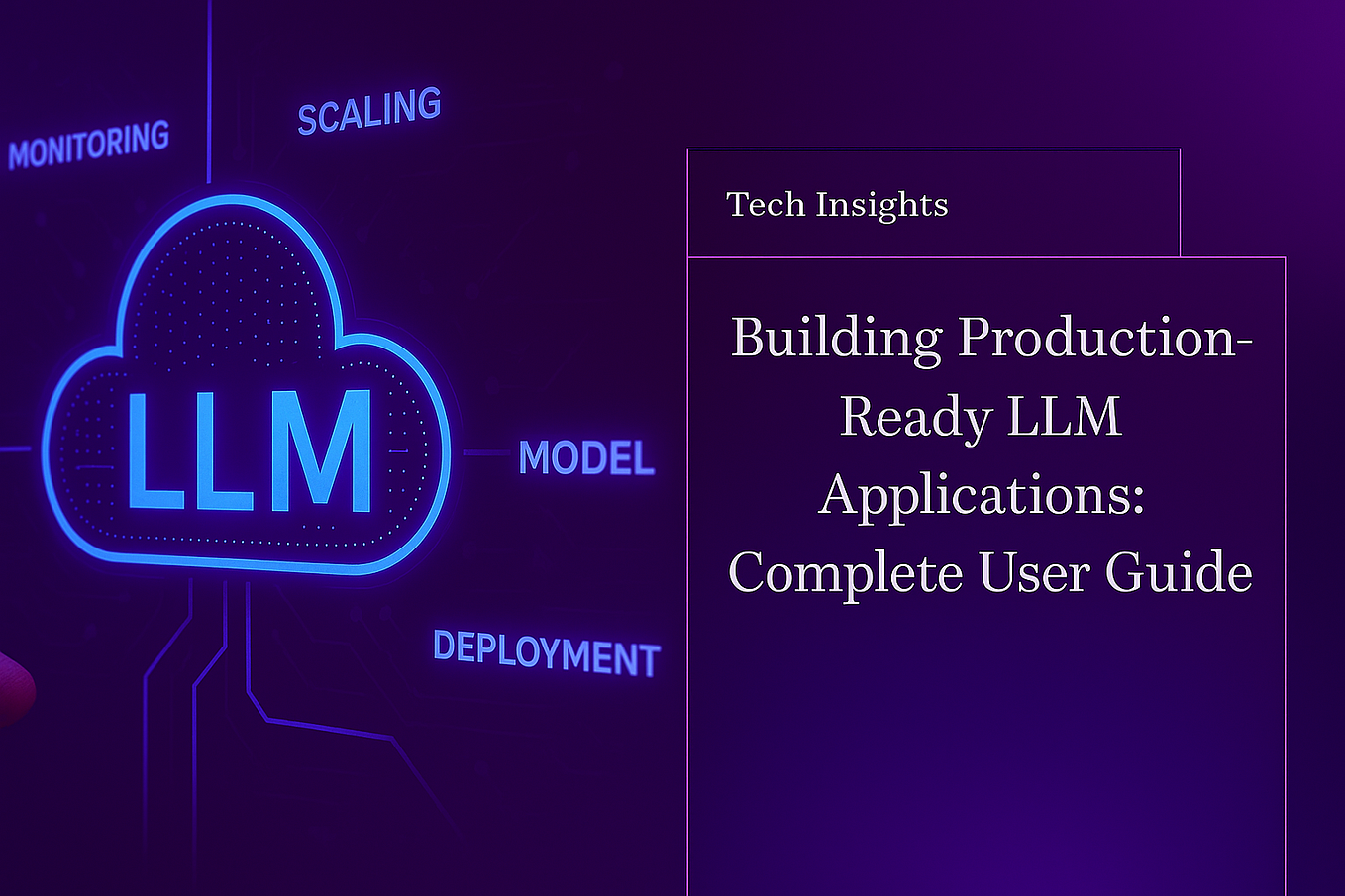 MONITORING

SCALING

LLM

MODEL

DEPLOYMENT

Tech Insights

Building Production-Ready LLM Applications: Complete User Guide